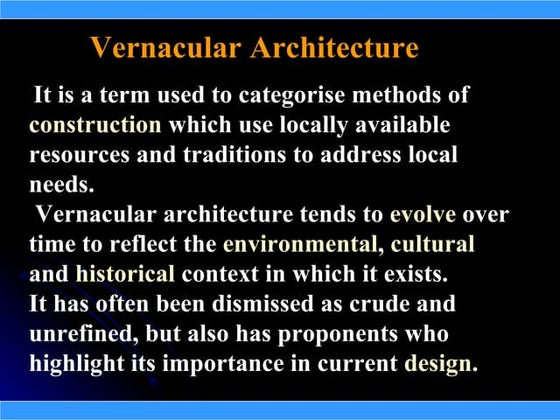 Vernacular Architecture

It is a term used to categorise methods of construction which use locally available resources and traditions to address local needs.

Vernacular architecture tends to evolve over time to reflect the environmental, cultural and historical context in which it exists.

It has often been dismissed as crude and unrefined, but also has proponents who highlight its importance in current design.